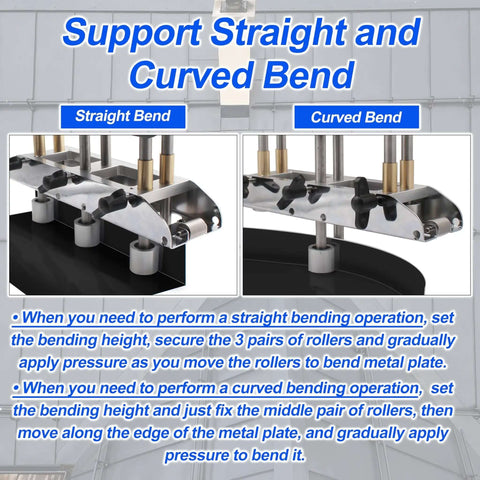 Support Straight and Curved Bend

Straight Bend

Curved Bend

• When you need to perform a straight bending operation, set the bending height, secure the 3 pairs of rollers and gradually apply pressure as you move the rollers to bend metal plate.

• When you need to perform a curved bending operation, set the bending height and just fix the middle pair of rollers, then move along the edge of the metal plate, and gradually apply pressure to bend it.